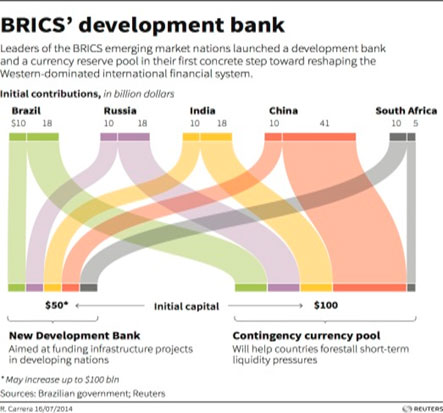 BRICS' development bank

Leaders of the BRICS emerging market nations launched a development bank and a currency reserve pool in their first concrete step toward reshaping the Western-dominated international financial system.

Initial contributions, in billion dollars

Brazil
$10 18

Russia
10 18

India
10 18

China
10 41

South Africa
10 5

$50* ← Initial capital → $100

New Development Bank
Aimed at funding infrastructure projects in developing nations

Contingency currency pool
Will help countries forestall short-term liquidity pressures

* May increase up to $100 bln

Sources: Brazilian government; Reuters

R. Carrera 16/07/2014

REUTERS